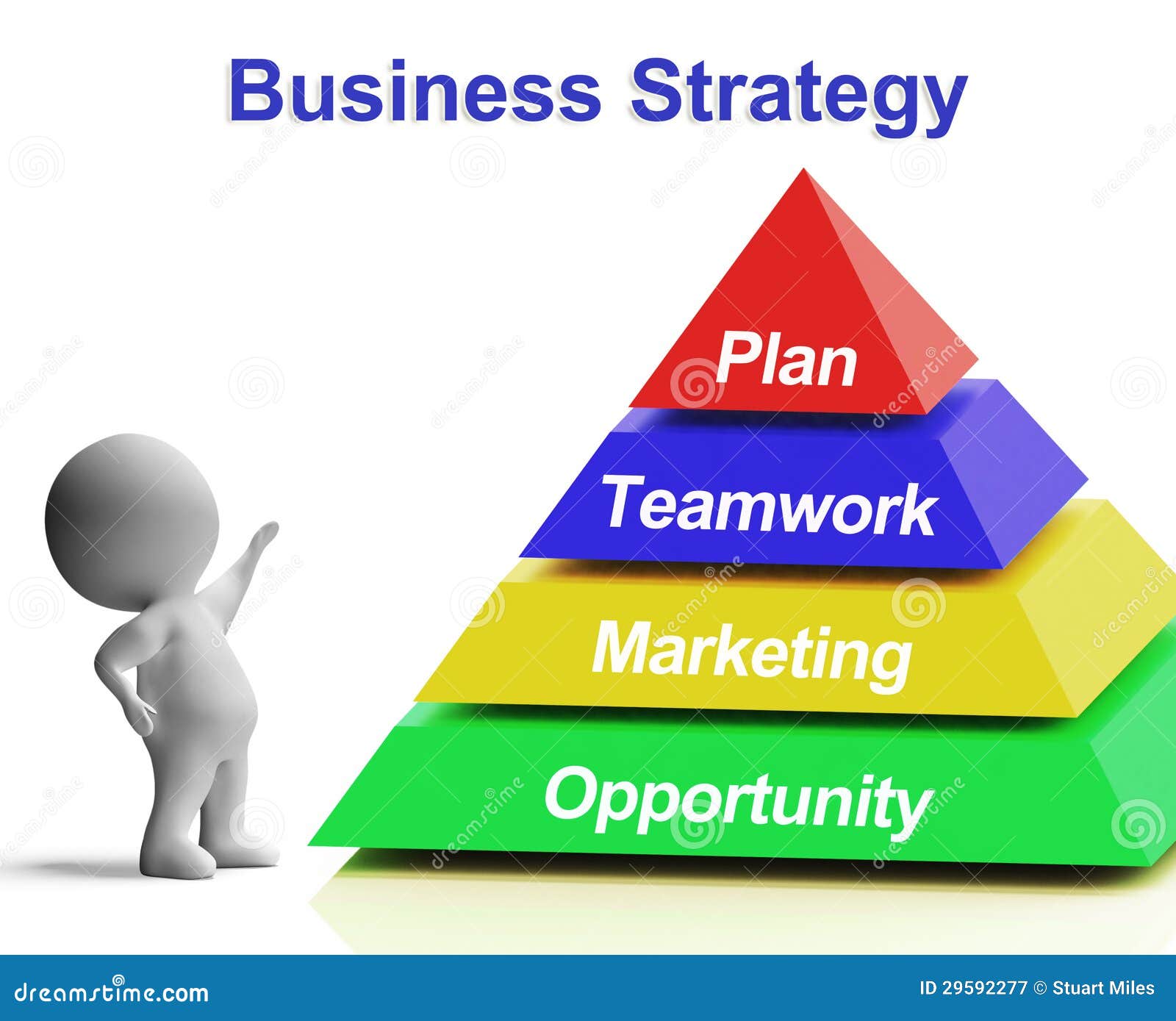 Business Strategy

Plan

Teamwork

Marketing

Opportunity

dreamstime.com

ID 29592277 © Stuart Miles